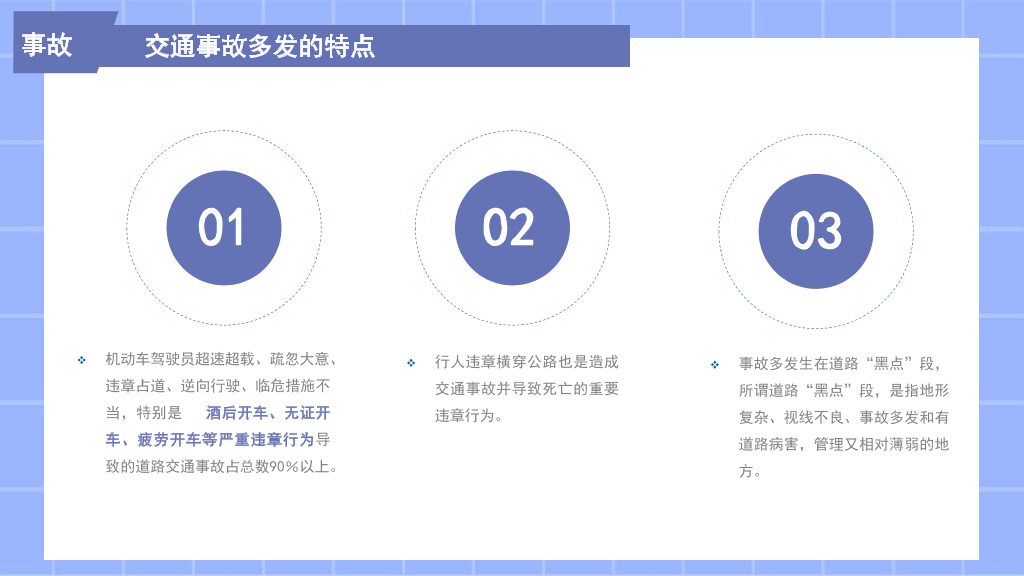 事故

交通事故多发的特点

01

02

03

机动车驾驶员超速超载、疏忽大意、违章占道、逆向行驶、临危措施不当，特别是 酒后开车、无证开车、疲劳开车等严重违章行为导致的道路交通事故占总数90%以上。

行人违章横穿公路也是造成交通事故并导致死亡的重要违章行为。

事故多发生在道路“黑点”段，所谓道路“黑点”段，是指地形复杂、视线不良、事故多发和有道路病害，管理又相对薄弱的地方。